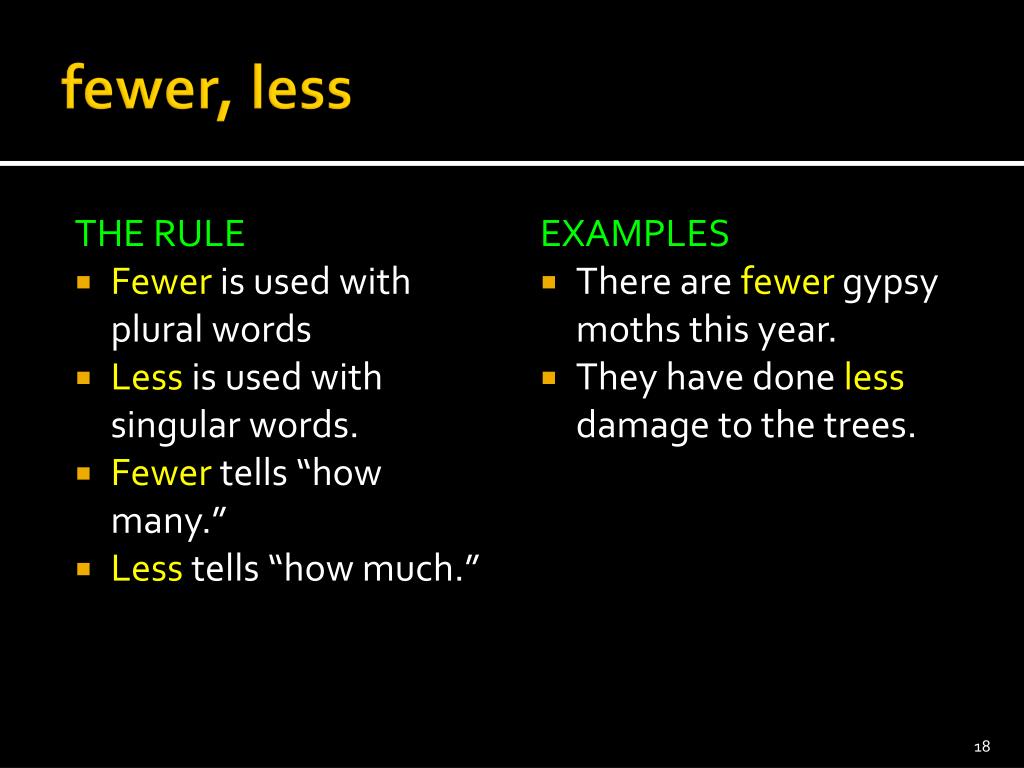 fewer, less

THE RULE
- Fewer is used with plural words
- Less is used with singular words.
- Fewer tells “how many.”
- Less tells “how much.”

EXAMPLES
- There are fewer gypsy moths this year.
- They have done less damage to the trees.

18